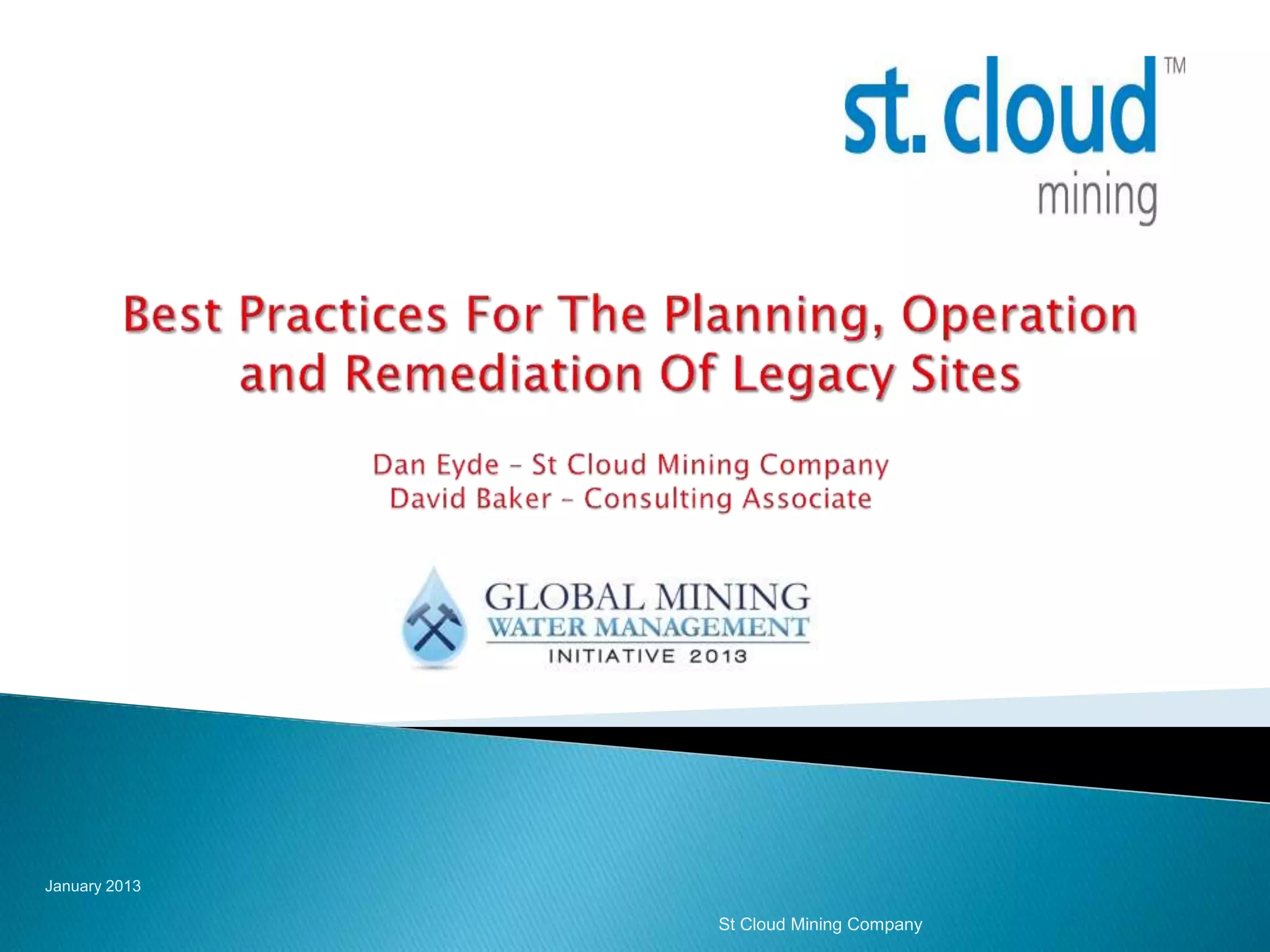 st. cloud™
mining

Best Practices For The Planning, Operation and Remediation Of Legacy Sites

Dan Eyde – St Cloud Mining Company
David Baker – Consulting Associate

GLOBAL MINING
WATER MANAGEMENT
INITIATIVE 2013

January 2013

St Cloud Mining Company